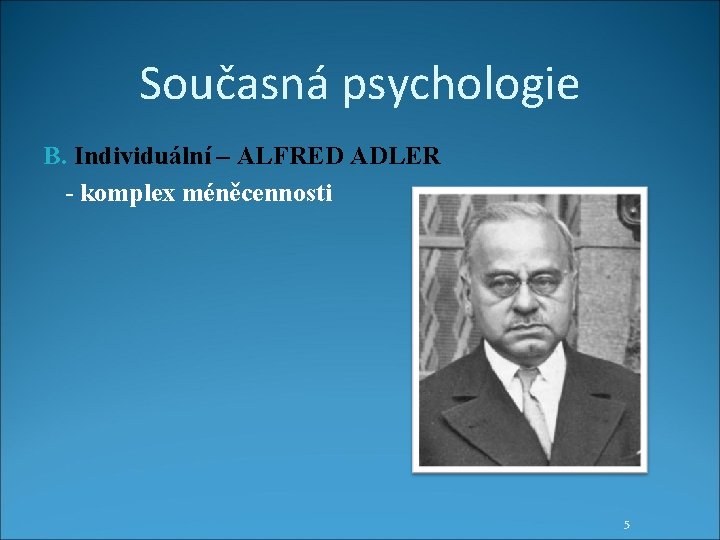 Současná psychologie

B. Individuální – ALFRED ADLER

- komplex méněcennosti

5